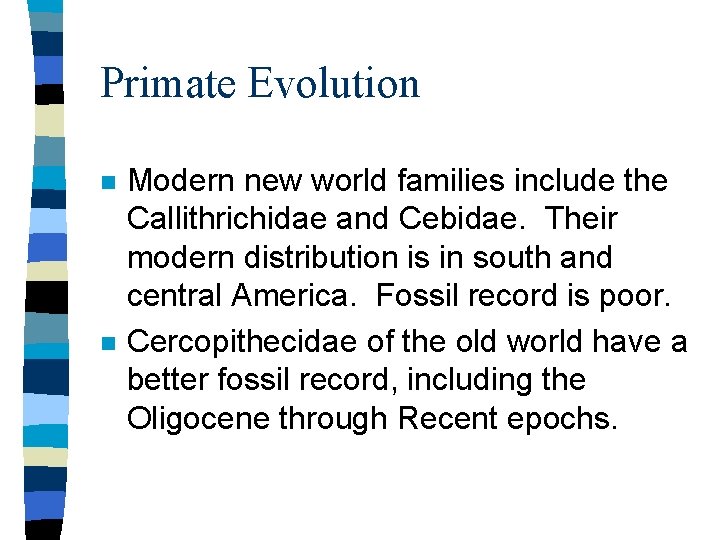 Primate Evolution

- Modern new world families include the Callithrichidae and Cebidae. Their modern distribution is in south and central America. Fossil record is poor.
- Cercopithecidae of the old world have a better fossil record, including the Oligocene through Recent epochs.